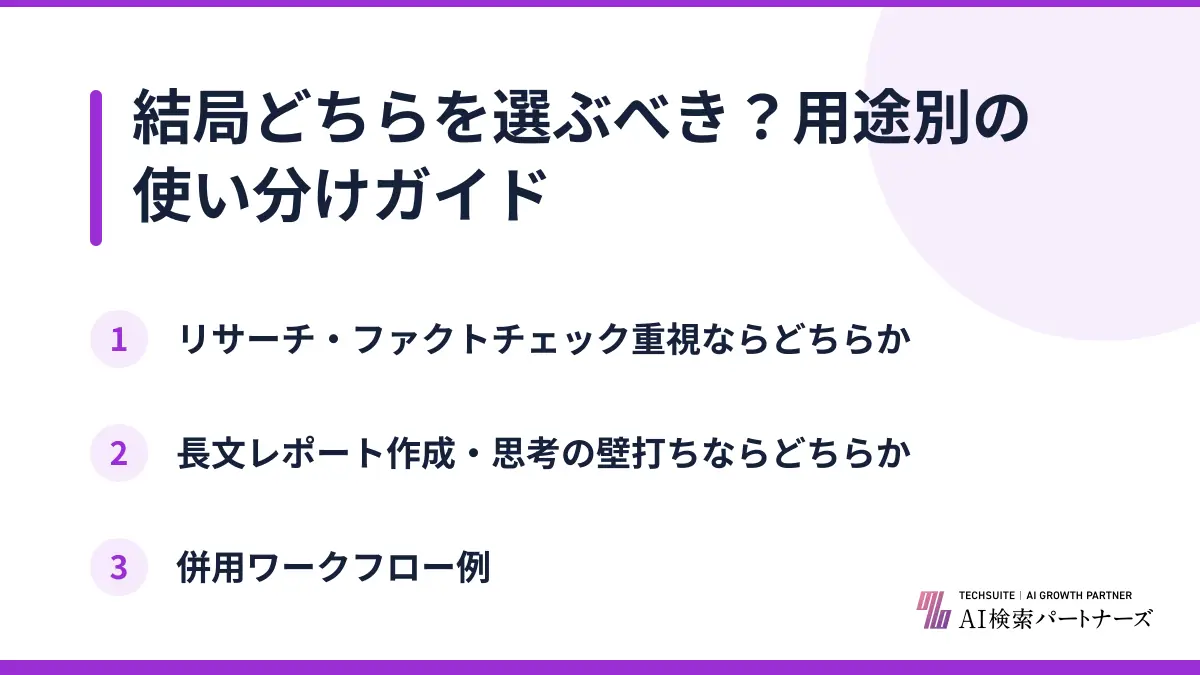 結局どちらを選ぶべき？用途別の使い分けガイド

1 リサーチ・ファクトチェック重視ならどちらか

2 長文レポート作成・思考の壁打ちならどちらか

3 併用ワークフロー例

TECHSUITE | AI GROWTH PARTNER
AI検索パートナーズ